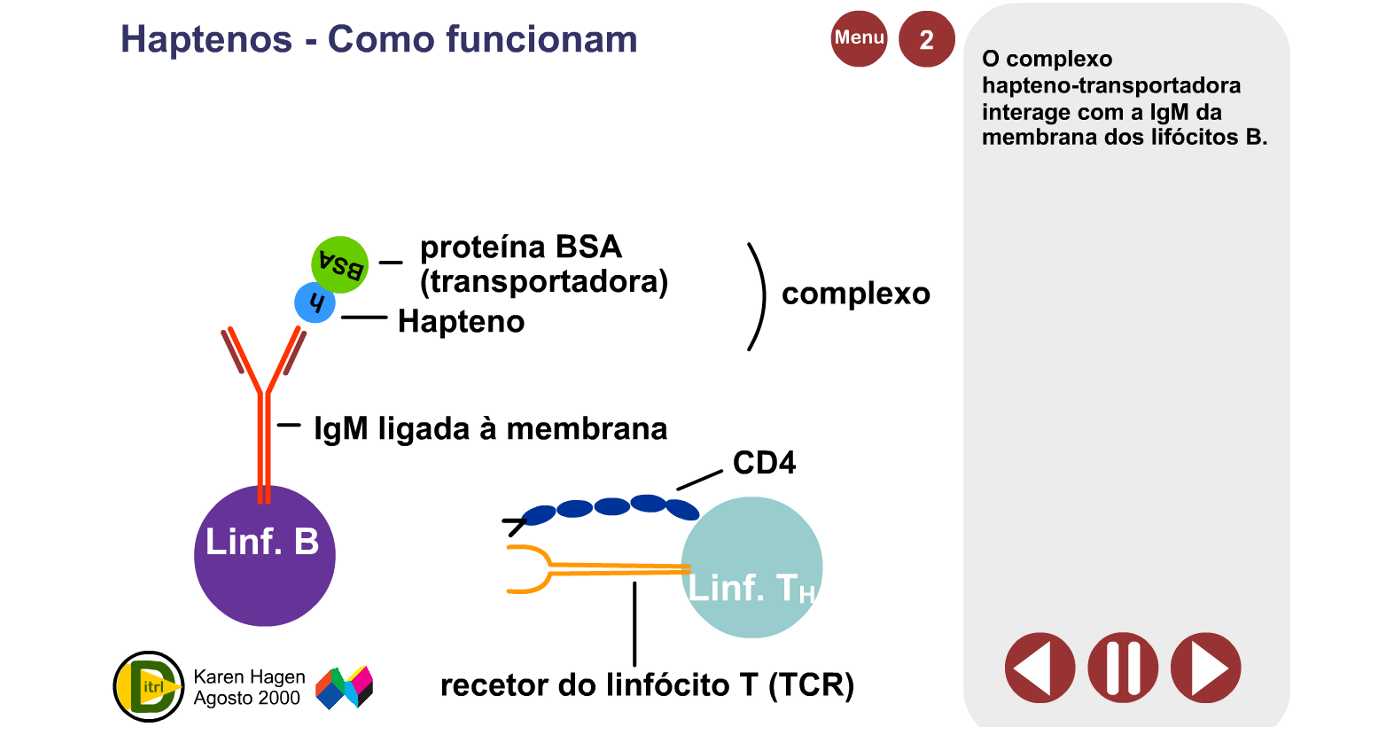 Haptenos - Como funcionam

Menu

2

O complexo hapteno-transportadora interage com a IgM da membrana dos lifócitos B.

BSA

h

proteína BSA (transportadora)

Hapteno

complexo

IgM ligada à membrana

Linf. B

CD4

Linf. $T_H$

recetor do linfócito T (TCR)

itrl

Karen Hagen
Agosto 2000